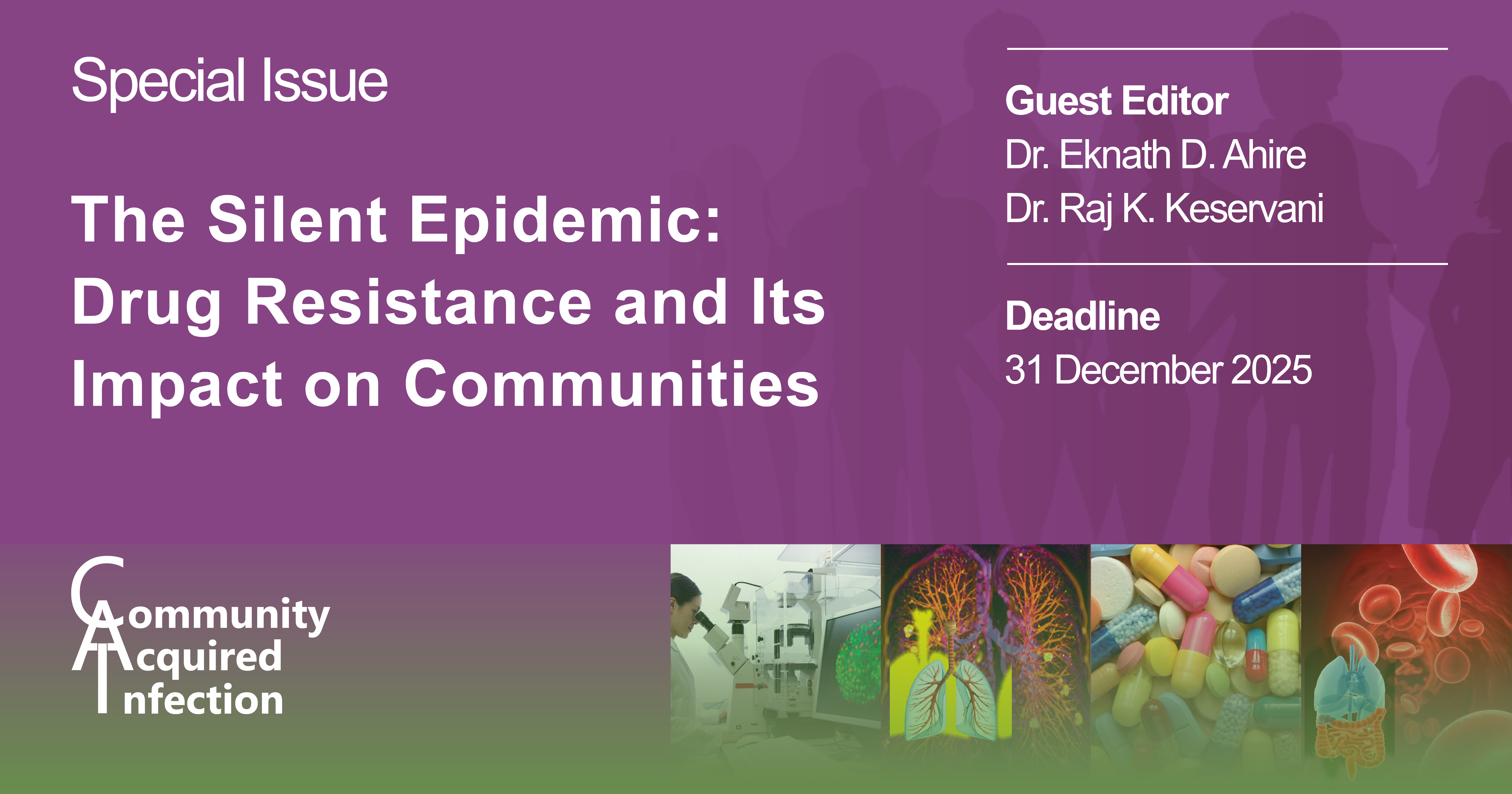 Special Issue

The Silent Epidemic: Drug Resistance and Its Impact on Communities

Guest Editor
Dr. Eknath D. Ahire
Dr. Raj K. Keservani

Deadline
31 December 2025

Community
Acquired
Infection